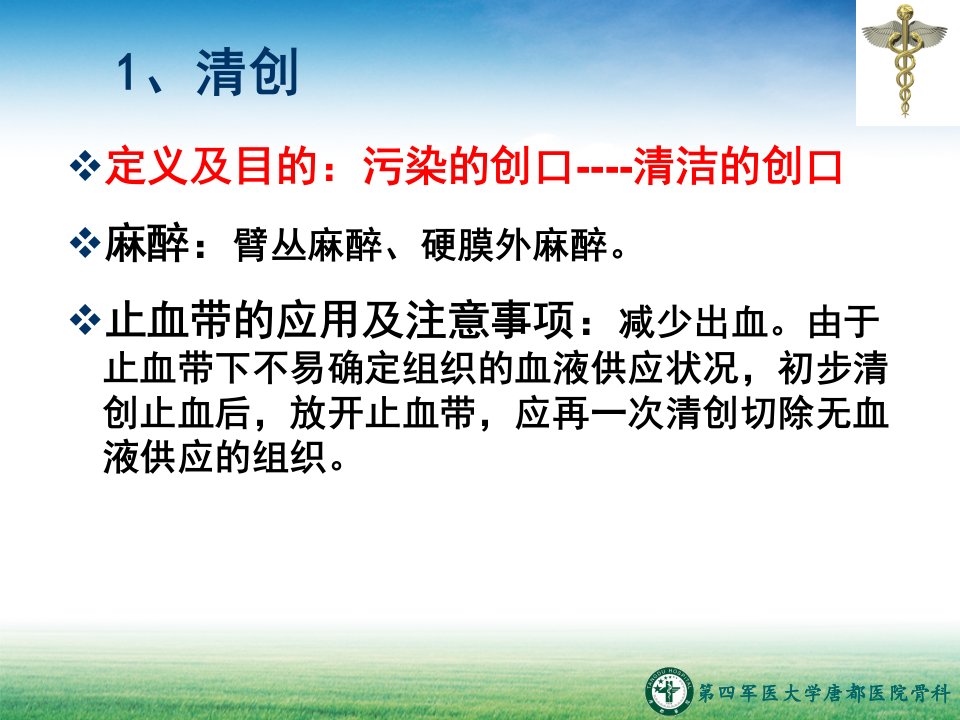 1、清创

❖定义及目的：污染的创口----清洁的创口

❖麻醉：臂丛麻醉、硬膜外麻醉。

❖止血带的应用及注意事项：减少出血。由于止血带下不易确定组织的血液供应状况，初步清创止血后，放开止血带，应再一次清创切除无血液供应的组织。

第四军医大学唐都医院骨科